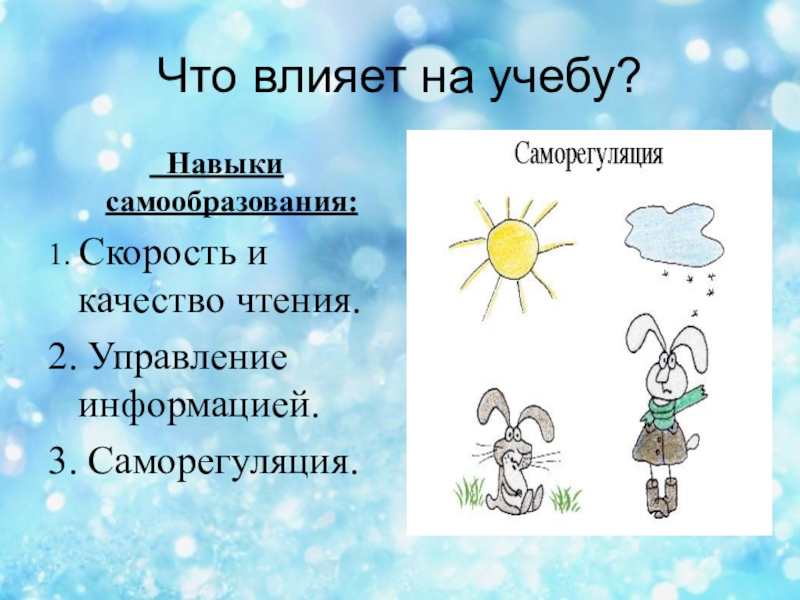 Что влияет на учебу?

Навыки самообразования:

1. Скорость и качество чтения.

2. Управление информацией.

3. Саморегуляция.

Саморегуляция